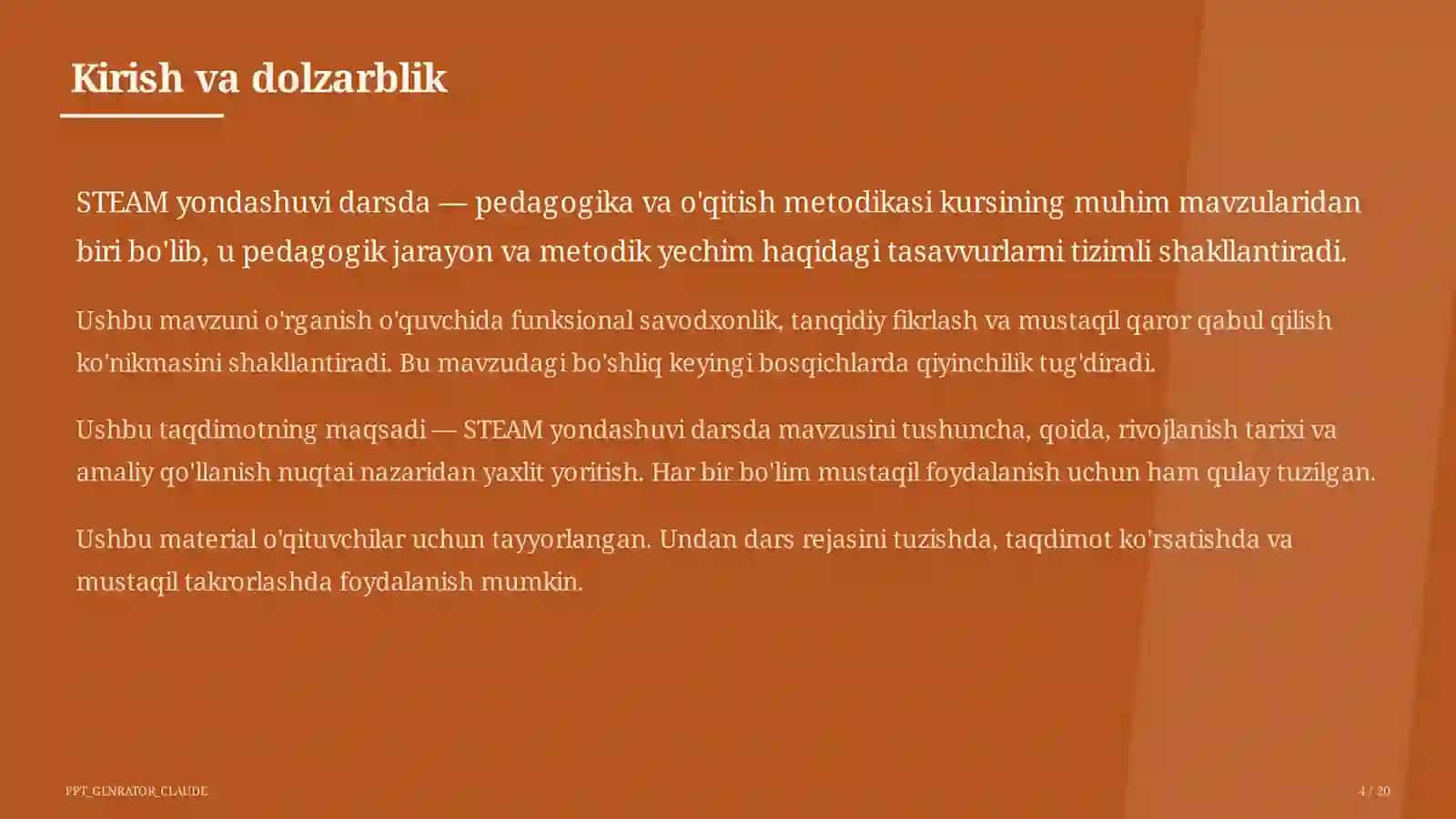 Kirish va dolzarblik

STEAM yondashuvi darsda — pedagogika va o'qitish metodikasi kursining muhim mavzularidan biri bo'lib, u pedagogik jarayon va metodik yechim haqidagi tasavvurlarni tizimli shakllantiradi.

Ushbu mavzuni o'rganish o'quvchida funksional savodxonlik, tanqidiy fikrlash va mustaqil qaror qabul qilish ko'nikmasini shakllantiradi. Bu mavzudagi bo'shliq keyingi bosqichlarda qiyinchilik tug'diradi.

Ushbu taqdimotning maqsadi — STEAM yondashuvi darsda mavzusini tushuncha, qoida, rivojlanish tarixi va amaliy qo'llanish nuqtai nazaridan yaxlit yoritish. Har bir bo'lim mustaqil foydalanish uchun ham qulay tuzilgan.

Ushbu material o'qituvchilar uchun tayyorlangan. Undan dars rejasini tuzishda, taqdimot ko'rsatishda va mustaqil takrorlashda foydalanish mumkin.

PPT_GENRATOR_CLAUDE

4 / 20